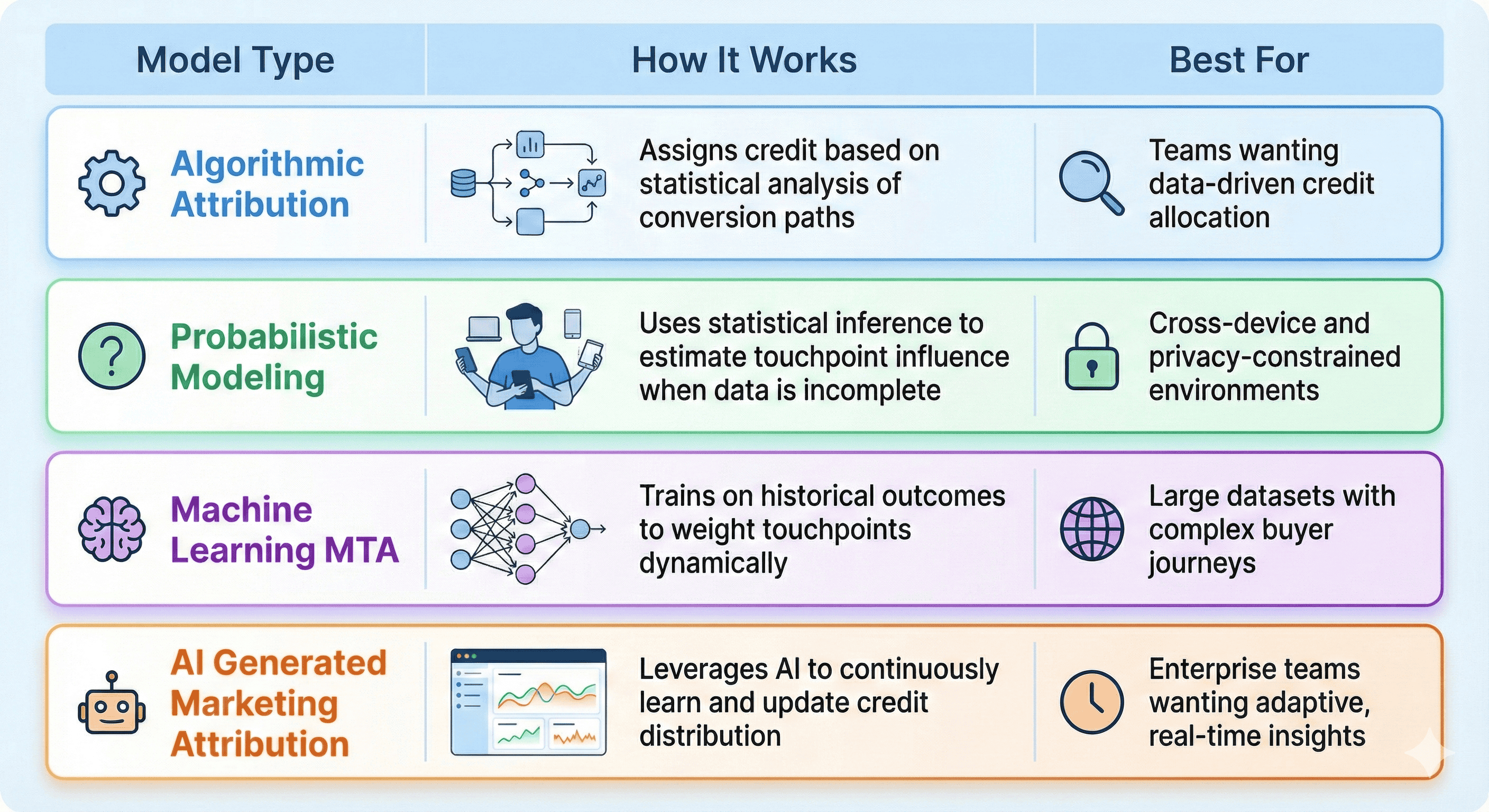 | Model Type | How It Works | Best For |
|---|---|---|
| Algorithmic Attribution | Assigns credit based on statistical analysis of conversion paths | Teams wanting data-driven credit allocation |
| Probabilistic Modeling | Uses statistical inference to estimate touchpoint influence when data is incomplete | Cross-device and privacy-constrained environments |
| Machine Learning MTA | Trains on historical outcomes to weight touchpoints dynamically | Large datasets with complex buyer journeys |
| AI Generated Marketing Attribution | Leverages AI to continuously learn and update credit distribution | Enterprise teams wanting adaptive, real-time insights |